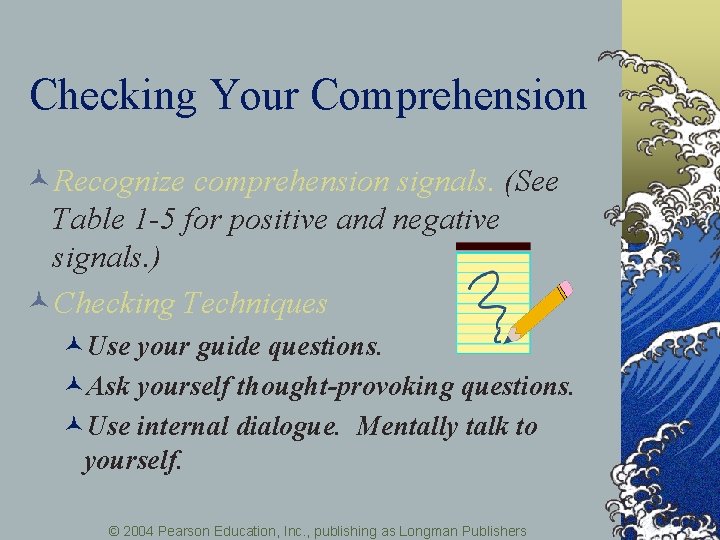 Checking Your Comprehension

Recognize comprehension signals. (See Table 1-5 for positive and negative signals.)

Checking Techniques

Use your guide questions.

Ask yourself thought-provoking questions.

Use internal dialogue. Mentally talk to yourself.

© 2004 Pearson Education, Inc., publishing as Longman Publishers